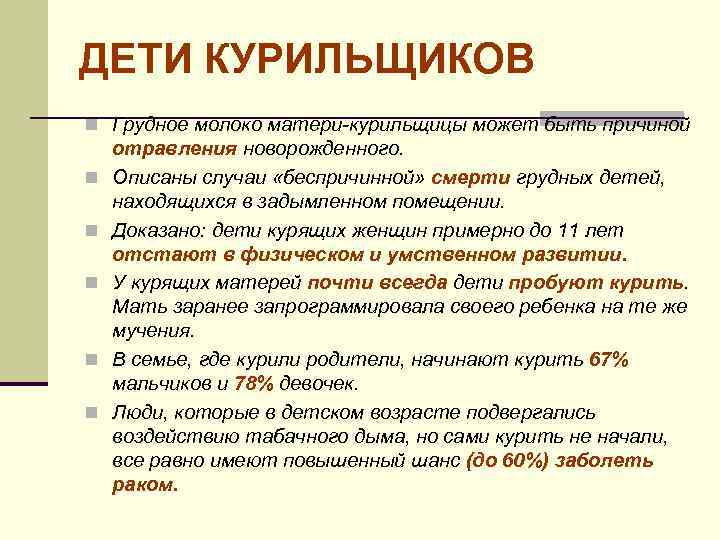 ДЕТИ КУРИЛЬЩИКОВ

Грудное молоко матери-курильщицы может быть причиной отравления новорожденного.

Описаны случаи «беспричинной» смерти грудных детей, находящихся в задымленном помещении.

Доказано: дети курящих женщин примерно до 11 лет отстают в физическом и умственном развитии.

У курящих матерей почти всегда дети пробуют курить. Мать заранее запрограммировала своего ребенка на те же мучения.

В семье, где курили родители, начинают курить 67% мальчиков и 78% девочек.

Люди, которые в детском возрасте подвергались воздействию табачного дыма, но сами курить не начали, все равно имеют повышенный шанс (до 60%) заболеть раком.